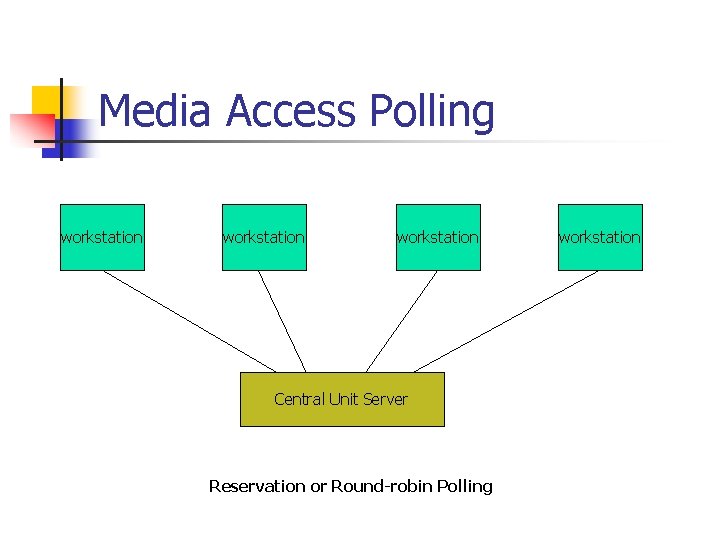 Media Access Polling

workstation

workstation

workstation

workstation

Central Unit Server

Reservation or Round-robin Polling